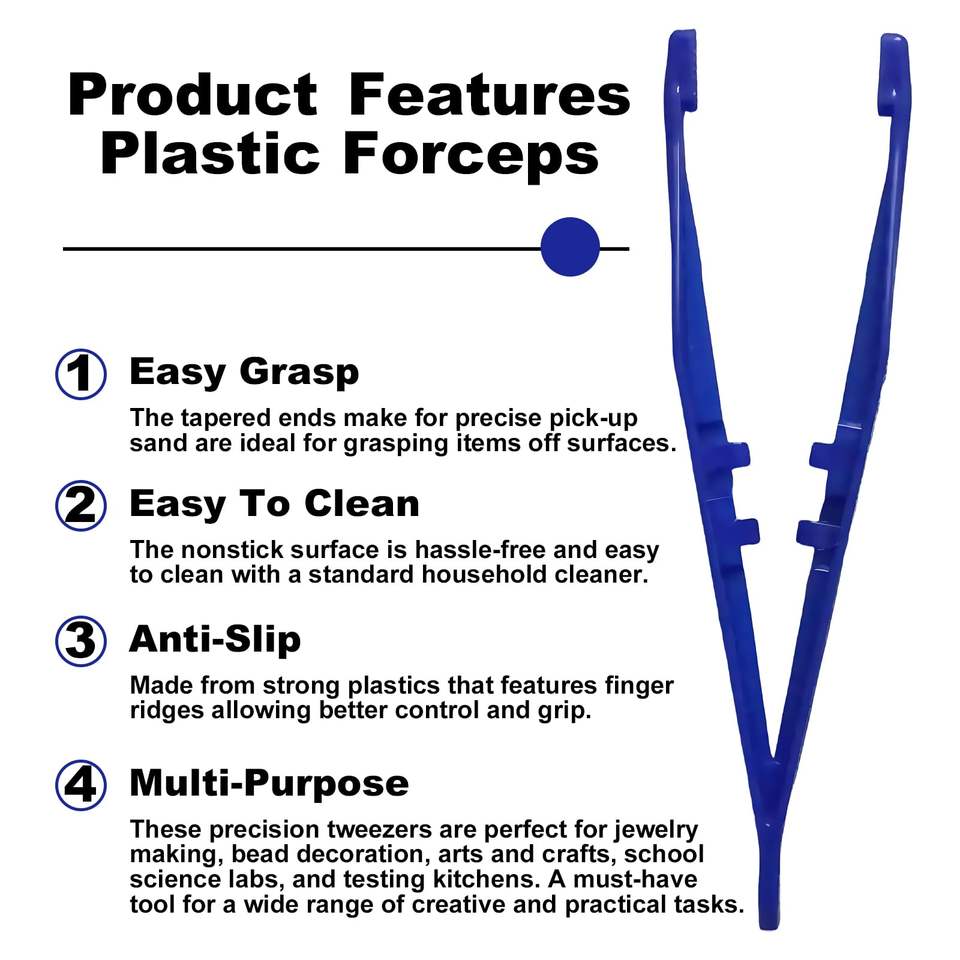 Product Features
Plastic Forceps

1 Easy Grasp

The tapered ends make for precise pick-up sand are ideal for grasping items off surfaces.

2 Easy To Clean

The nonstick surface is hassle-free and easy to clean with a standard household cleaner.

3 Anti-Slip

Made from strong plastics that features finger ridges allowing better control and grip.

4 Multi-Purpose

These precision tweezers are perfect for jewelry making, bead decoration, arts and crafts, school science labs, and testing kitchens. A must-have tool for a wide range of creative and practical tasks.